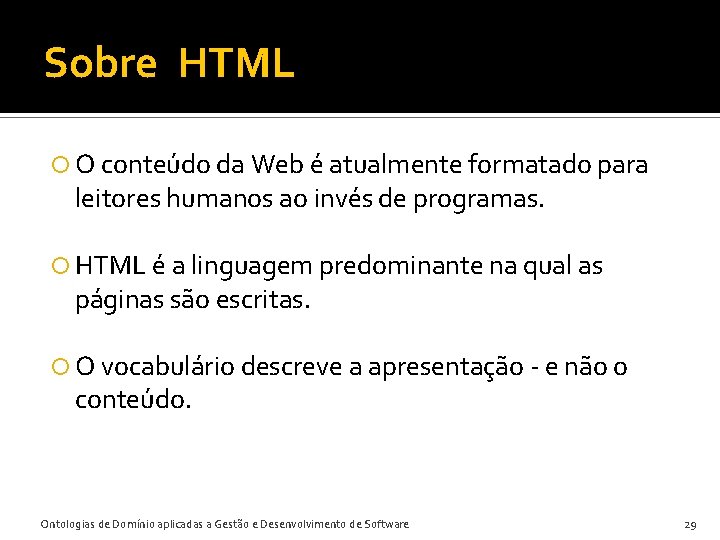 Sobre HTML

O conteúdo da Web é atualmente formatado para leitores humanos ao invés de programas.

HTML é a linguagem predominante na qual as páginas são escritas.

O vocabulário descreve a apresentação - e não o conteúdo.

Ontologias de Domínio aplicadas a Gestão e Desenvolvimento de Software

29